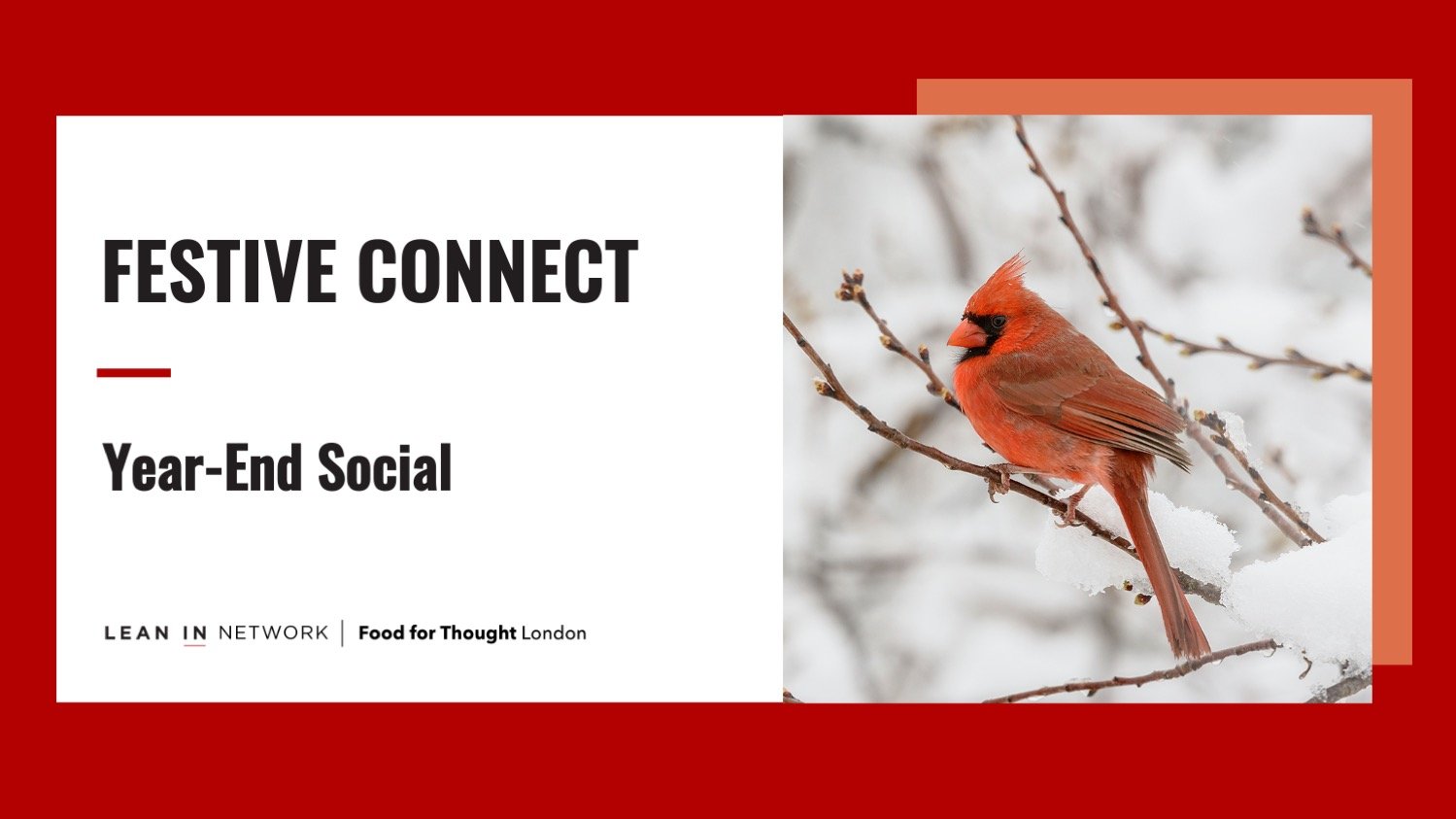 FESTIVE CONNECT

Year-End Social

LEAN IN NETWORK | Food for Thought London